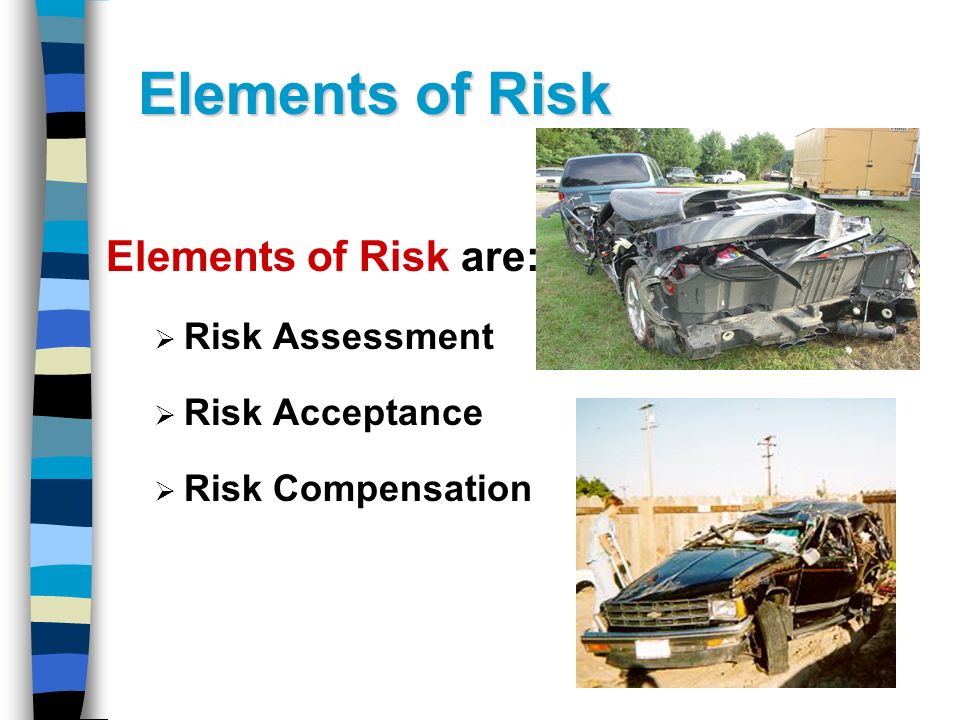 Elements of Risk

Elements of Risk are:

➢ Risk Assessment

➢ Risk Acceptance

➢ Risk Compensation